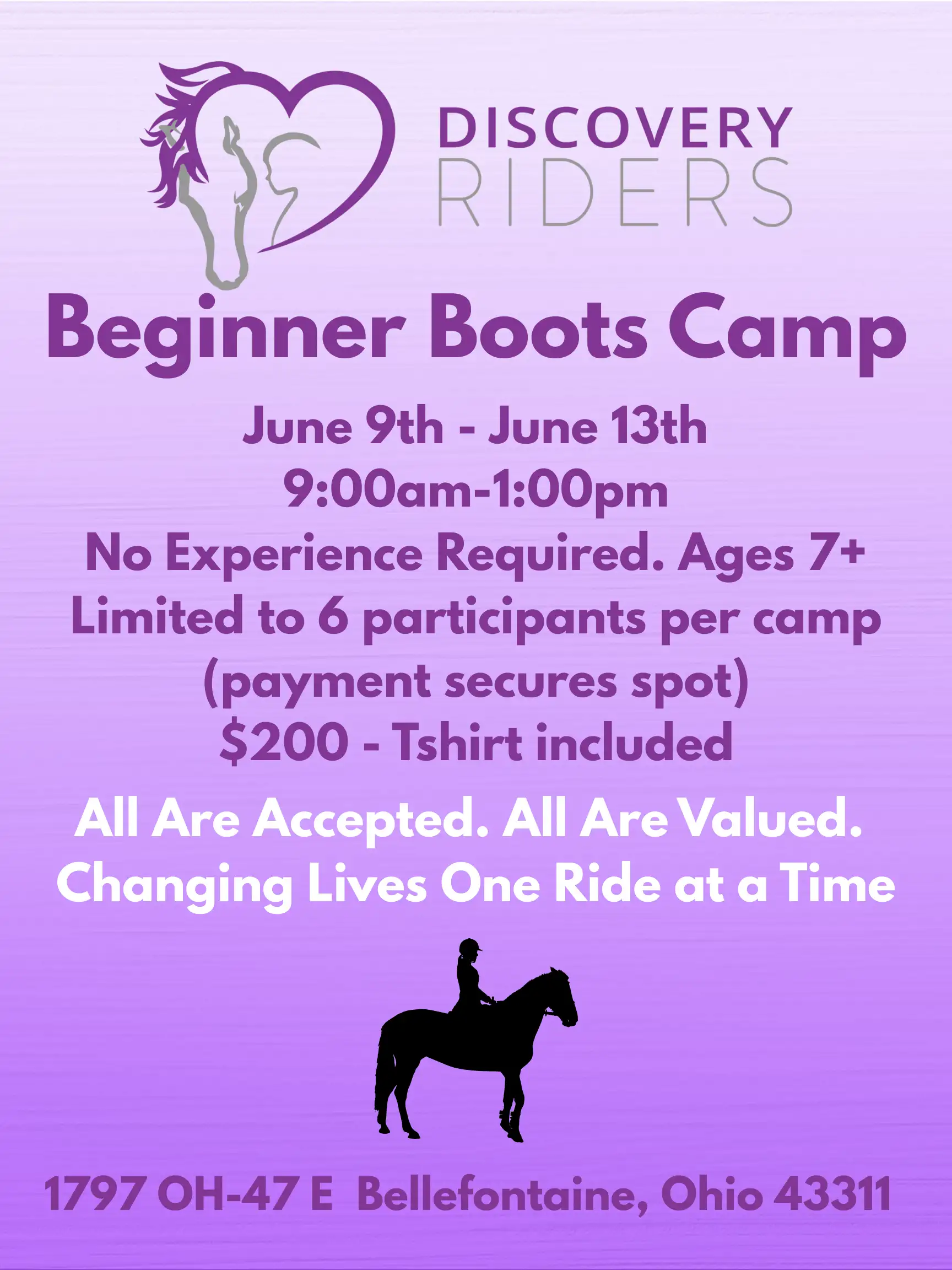 DISCOVERY
RIDERS

Beginner Boots Camp

June 9th - June 13th
9:00am-1:00pm
No Experience Required. Ages 7+
Limited to 6 participants per camp
(payment secures spot)
$200 - Tshirt included

All Are Accepted. All Are Valued.
Changing Lives One Ride at a Time

1797 OH-47 E Bellefontaine, Ohio 43311